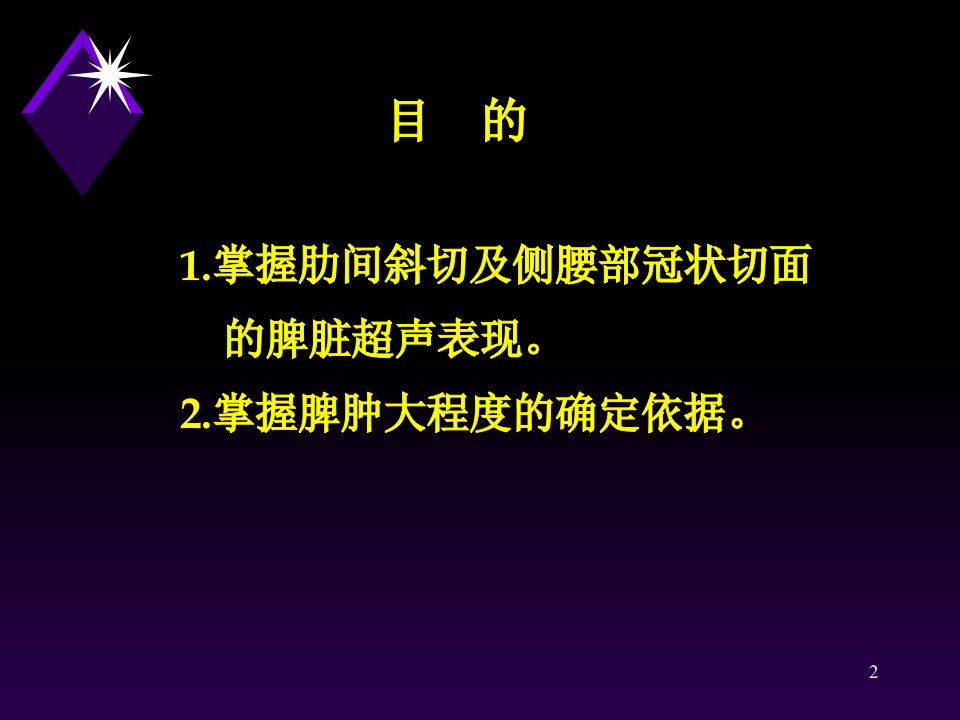 目 的

1.掌握肋间斜切及侧腰部冠状切面的脾脏超声表现。

2.掌握脾肿大程度的确定依据。

2